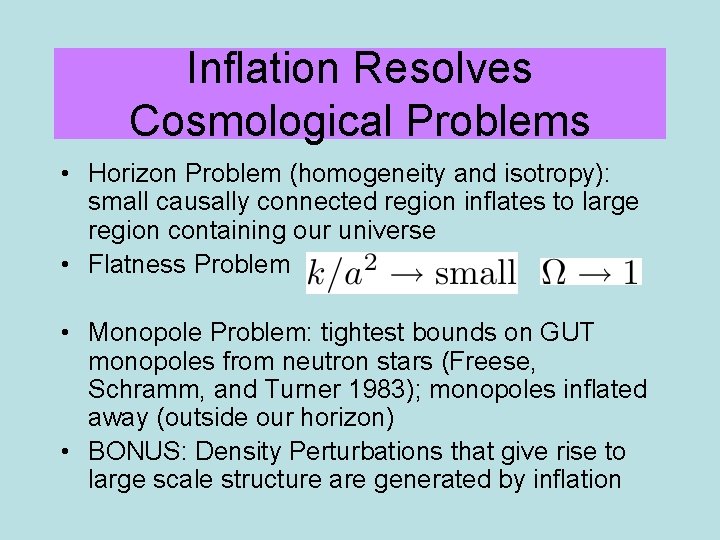 Inflation Resolves Cosmological Problems

• Horizon Problem (homogeneity and isotropy): small causally connected region inflates to large region containing our universe
• Flatness Problem $k/a^2 \rightarrow \text{small}$ $\Omega \rightarrow 1$

• Monopole Problem: tightest bounds on GUT monopoles from neutron stars (Freese, Schramm, and Turner 1983); monopoles inflated away (outside our horizon)
• BONUS: Density Perturbations that give rise to large scale structure are generated by inflation